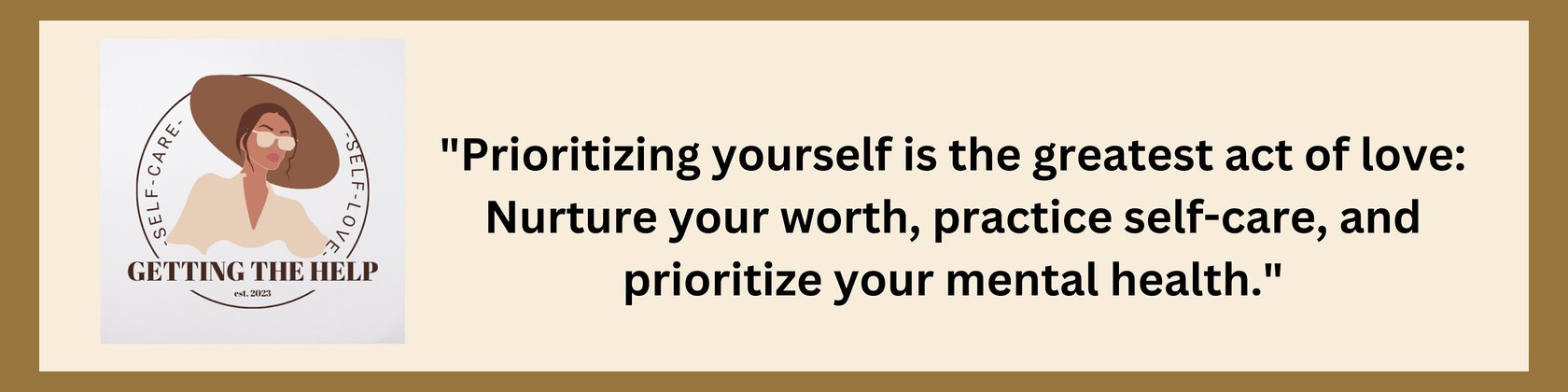 -SELF-CARE-
-SELF-LOVE-
GETTING THE HELP
est. 2023

"Prioritizing yourself is the greatest act of love: Nurture your worth, practice self-care, and prioritize your mental health."